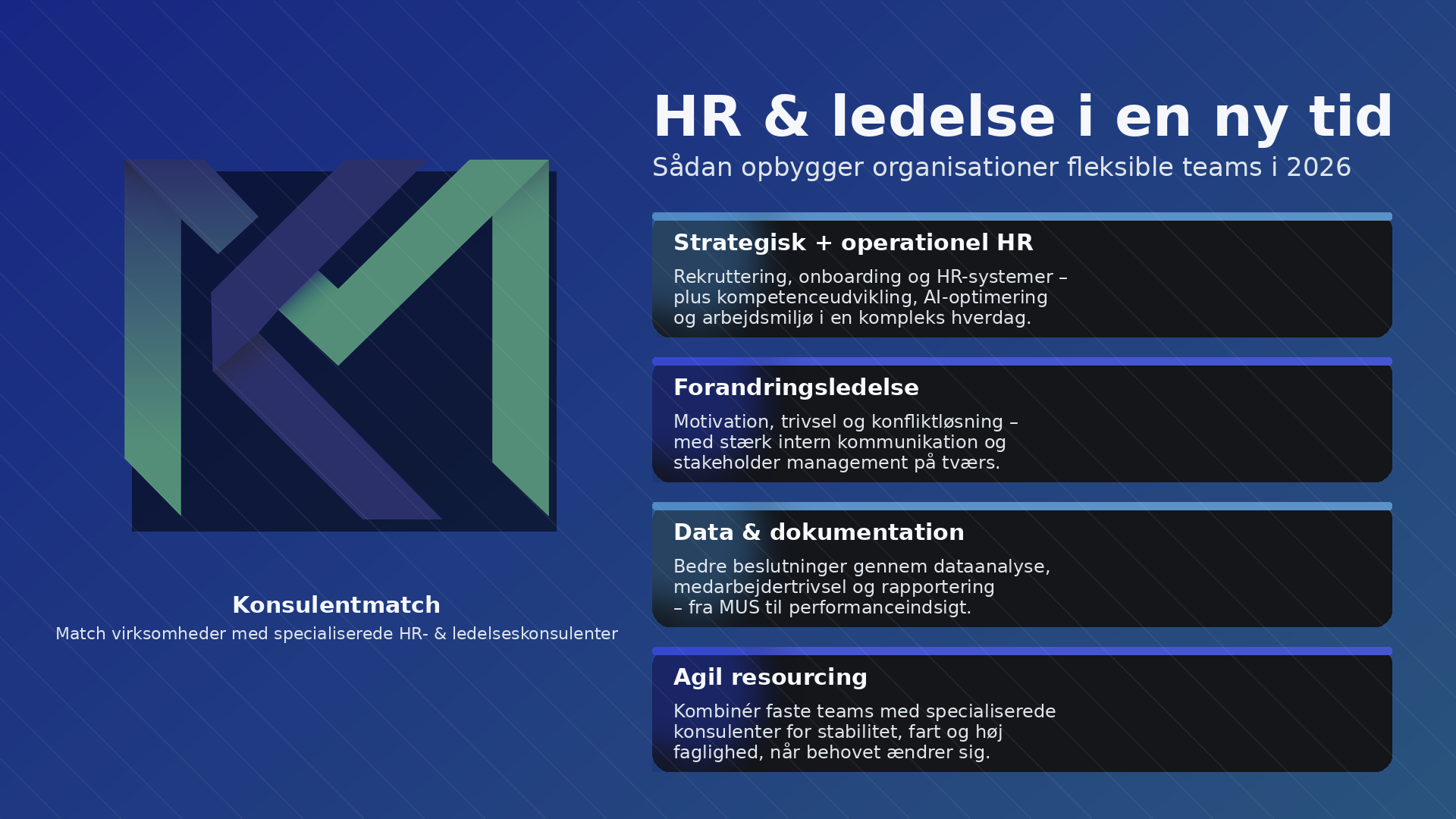 Konsulentmatch
Match virksomheder med specialiserede HR- & ledelseskonsulenter

HR & ledelse i en ny tid
Sådan opbygger organisationer fleksible teams i 2026

Strategisk + operationel HR
Rekruttering, onboarding og HR-systemer – plus kompetenceudvikling, AI-optimering og arbejdsmiljø i en kompleks hverdag.

Forandringsledelse
Motivation, trivsel og konfliktløsning – med stærk intern kommunikation og stakeholder management på tværs.

Data & dokumentation
Bedre beslutninger gennem dataanalyse, medarbejdertrivsel og rapportering – fra MUS til performanceindsigt.

Agil resourcing
Kombinér faste teams med specialiserede konsulenter for stabilitet, fart og høj faglighed, når behovet ændrer sig.